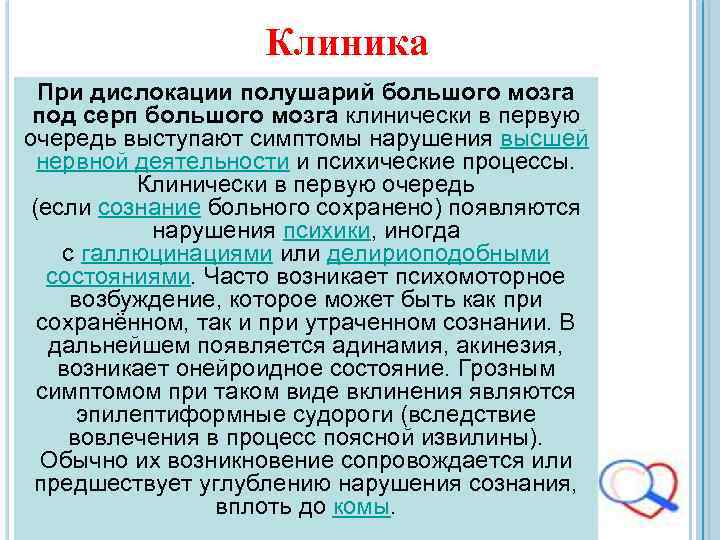 Клиника

При дислокации полушарий большого мозга под серп большого мозга клинически в первую очередь выступают симптомы нарушения высшей нервной деятельности и психические процессы. Клинически в первую очередь (если сознание больного сохранено) появляются нарушения психики, иногда с галлюцинациями или делириоподобными состояниями. Часто возникает психомоторное возбуждение, которое может быть как при сохранённом, так и при утраченном сознании. В дальнейшем появляется адинамия, акинезия, возникает онейроидное состояние. Грозным симптомом при таком виде вклинения являются эпилептиформные судороги (вследствие вовлечения в процесс поясной извилины). Обычно их возникновение сопровождается или предшествует углублению нарушения сознания, вплоть до комы.